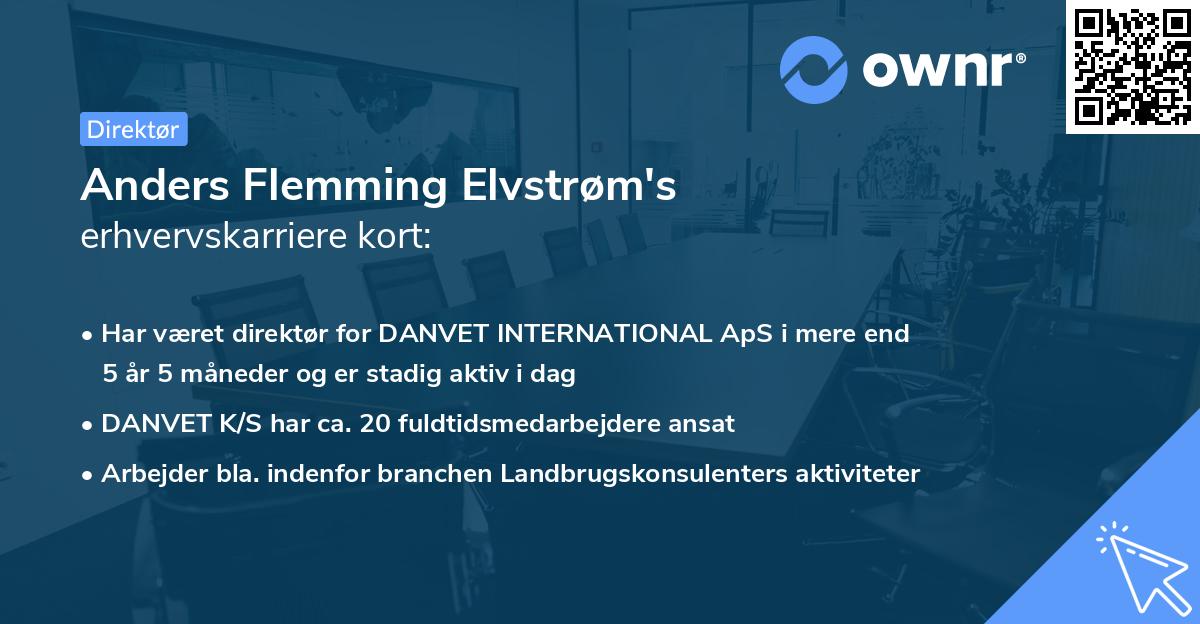 ownr®

Direktør

Anders Flemming Elvstrøm's erhvervskarriere kort:

• Har været direktør for DANVET INTERNATIONAL ApS i mere end 5 år 5 måneder og er stadig aktiv i dag

• DANVET K/S har ca. 20 fuldtidsmedarbejdere ansat

• Arbejder bla. indenfor branchen Landbrugskonsulenters aktiviteter